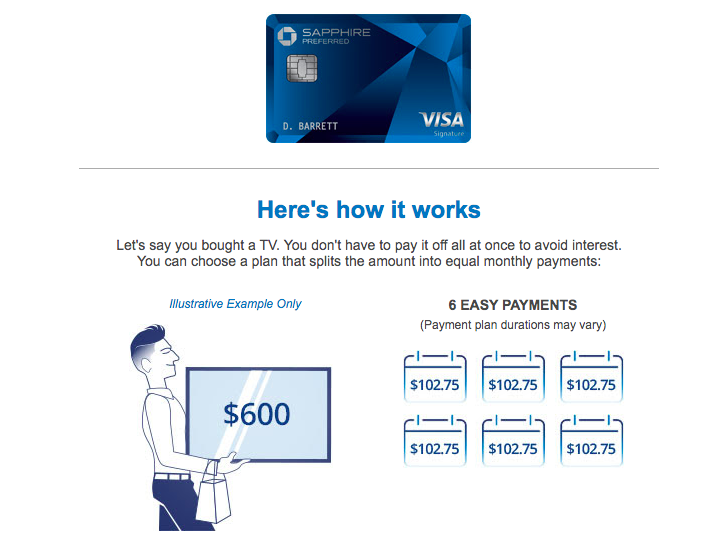 SAPPHIRE
PREFERRED

D. BARRETT

VISA
Signature

Here's how it works

Let's say you bought a TV. You don't have to pay it off all at once to avoid interest. You can choose a plan that splits the amount into equal monthly payments:

Illustrative Example Only

$600

6 EASY PAYMENTS
(Payment plan durations may vary)

$102.75
$102.75
$102.75
$102.75
$102.75
$102.75